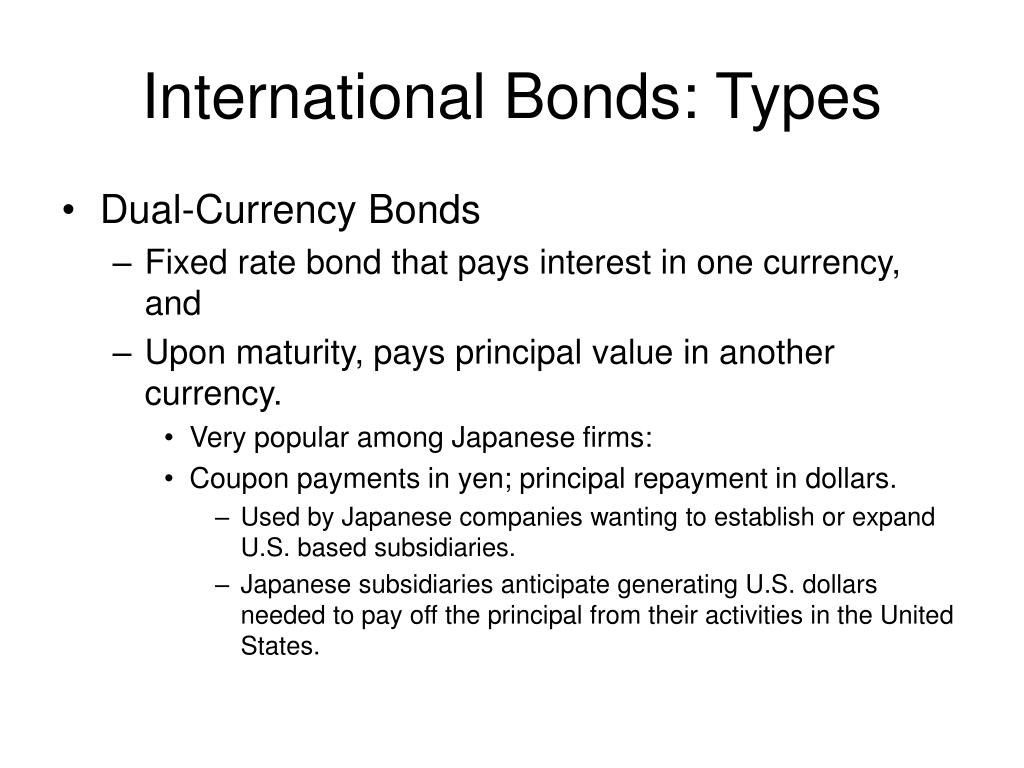 International Bonds: Types

• Dual-Currency Bonds
– Fixed rate bond that pays interest in one currency, and
– Upon maturity, pays principal value in another currency.
• Very popular among Japanese firms:
• Coupon payments in yen; principal repayment in dollars.
– Used by Japanese companies wanting to establish or expand U.S. based subsidiaries.
– Japanese subsidiaries anticipate generating U.S. dollars needed to pay off the principal from their activities in the United States.